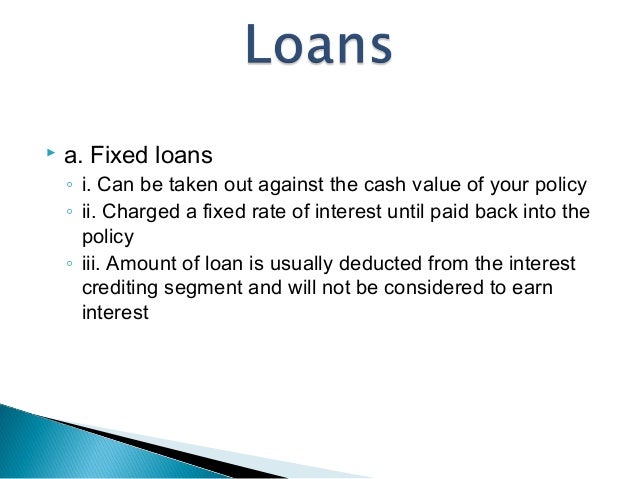 Loans

a. Fixed loans

i. Can be taken out against the cash value of your policy

ii. Charged a fixed rate of interest until paid back into the policy

iii. Amount of loan is usually deducted from the interest crediting segment and will not be considered to earn interest